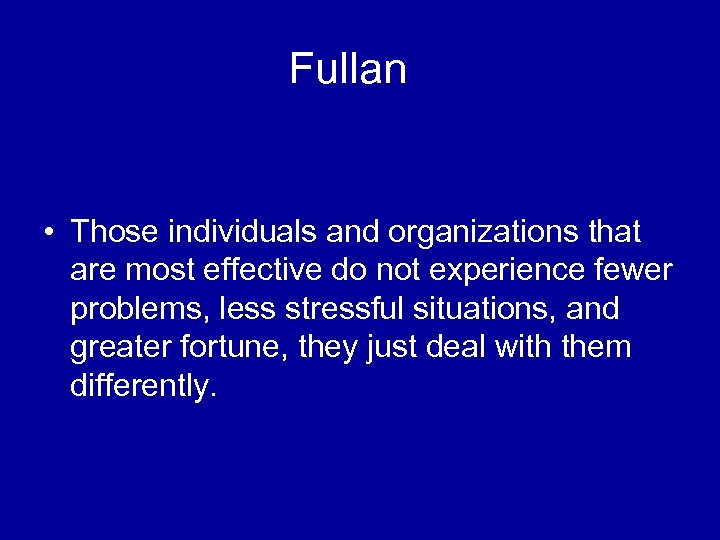 Fullan

• Those individuals and organizations that are most effective do not experience fewer problems, less stressful situations, and greater fortune, they just deal with them differently.